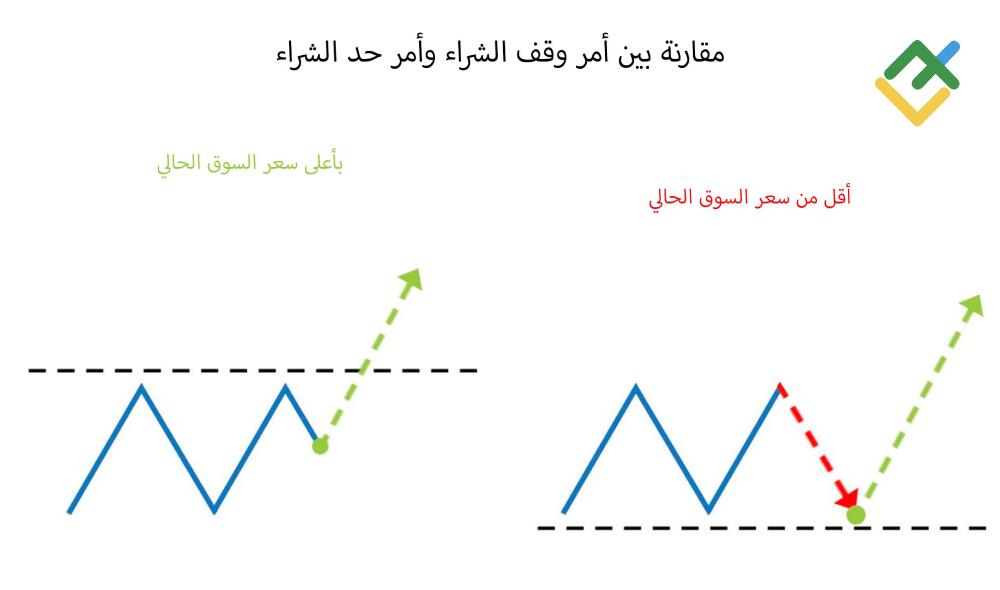 مقارنة بين أمر وقف الشراء وأمر حد الشراء

بأعلى سعر السوق الحالي

أقل من سعر السوق الحالي